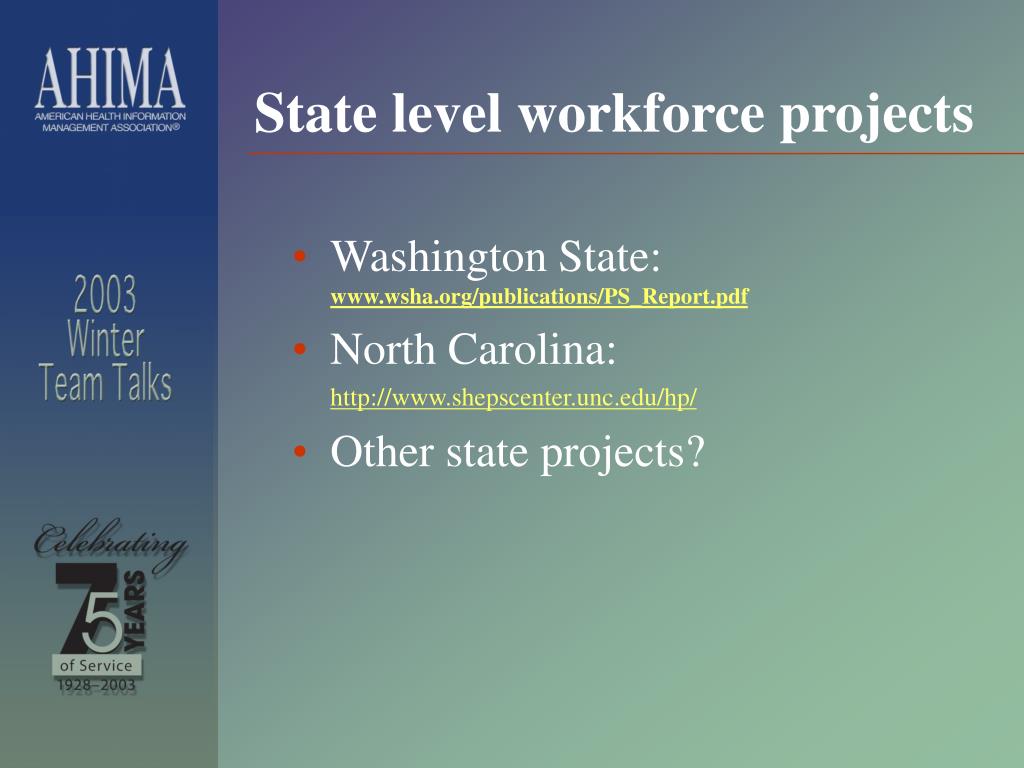 AHIMA
AMERICAN HEALTH INFORMATION MANAGEMENT ASSOCIATION®

2003 Winter Team Talks

Celebrating 75 YEARS of Service 1928–2003

State level workforce projects

• Washington State: www.wsha.org/publications/PS_Report.pdf
• North Carolina: http://www.shepscenter.unc.edu/hp/
• Other state projects?